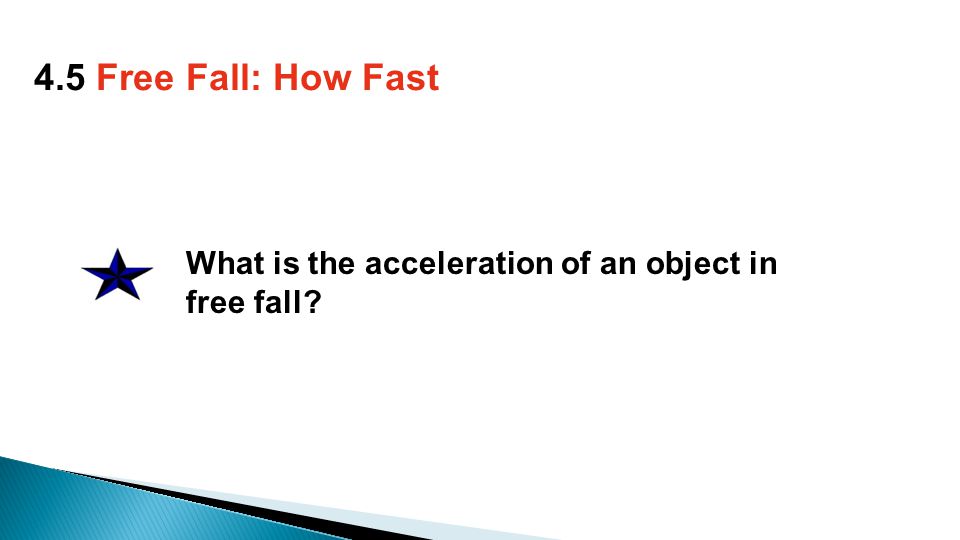 4.5 Free Fall: How Fast

What is the acceleration of an object in free fall?